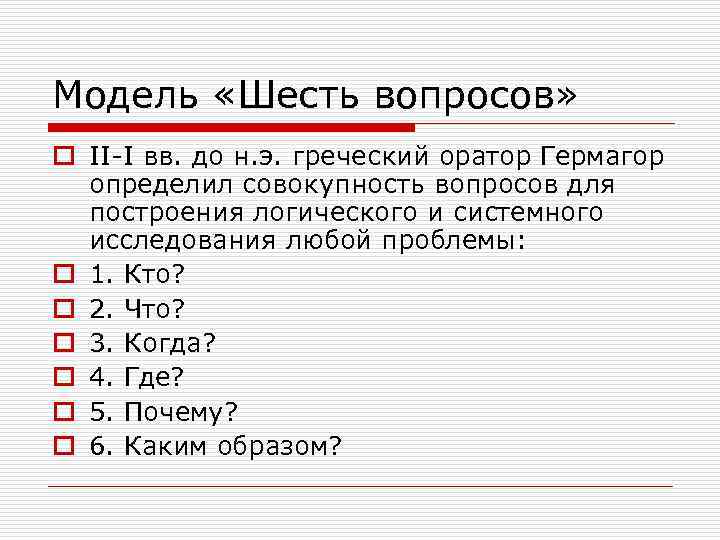 Модель «Шесть вопросов»

II-I вв. до н.э. греческий оратор Гермагор определил совокупность вопросов для построения логического и системного исследования любой проблемы:

1. Кто?

2. Что?

3. Когда?

4. Где?

5. Почему?

6. Каким образом?